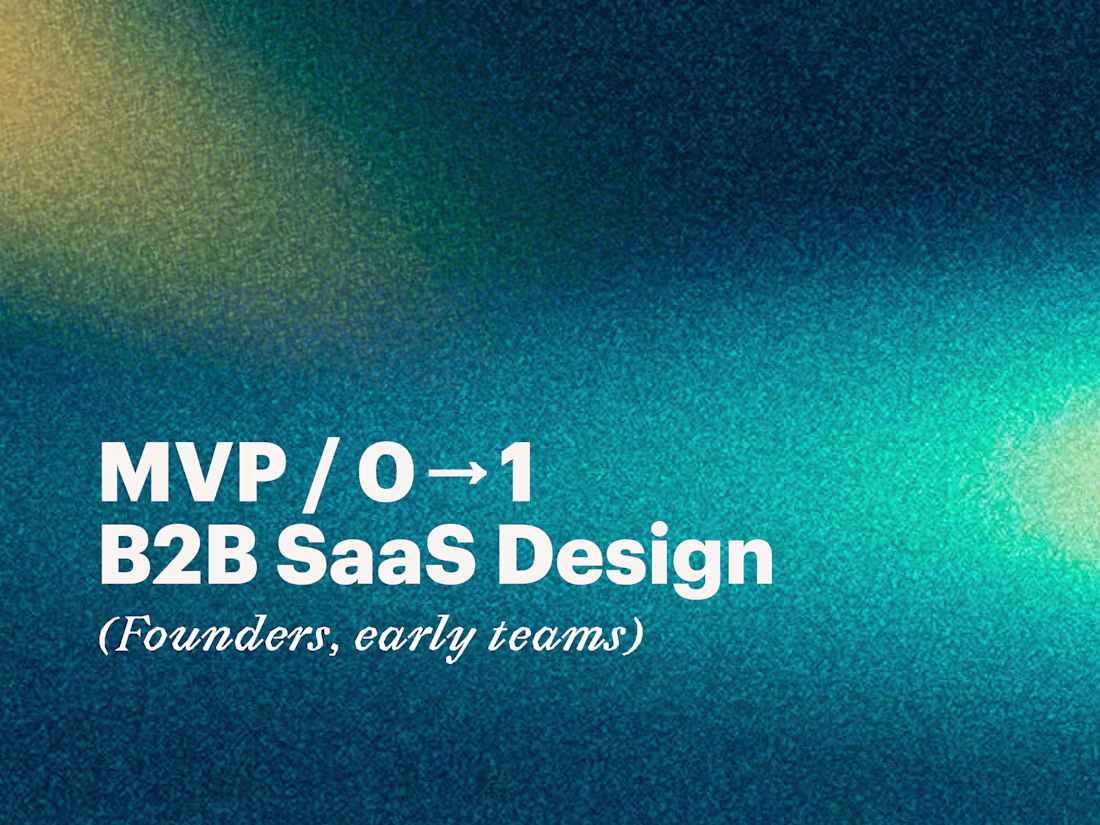 MVP / 0→1
B2B SaaS Design
(Founders, early teams)